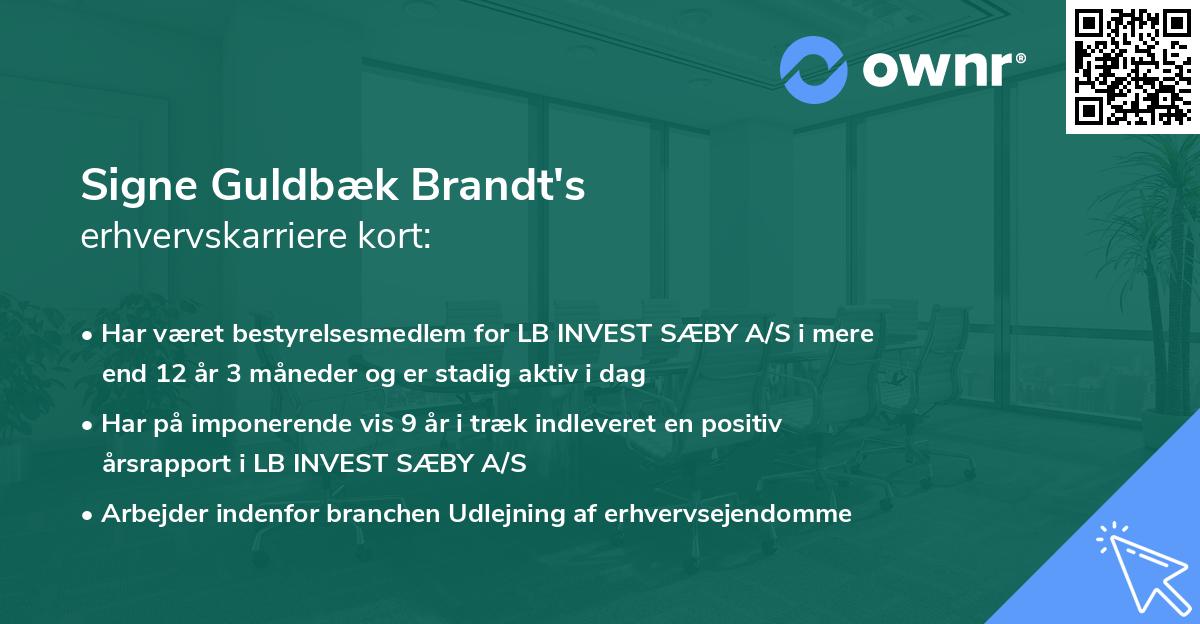 ownr®

Signe Guldbæk Brandt's
erhvervskarriere kort:

• Har været bestyrelsesmedlem for LB INVEST SÆBY A/S i mere end 12 år 3 måneder og er stadig aktiv i dag
• Har på imponerende vis 9 år i træk indleveret en positiv årsrapport i LB INVEST SÆBY A/S
• Arbejder indenfor branchen Udlejning af erhvervsejendomme